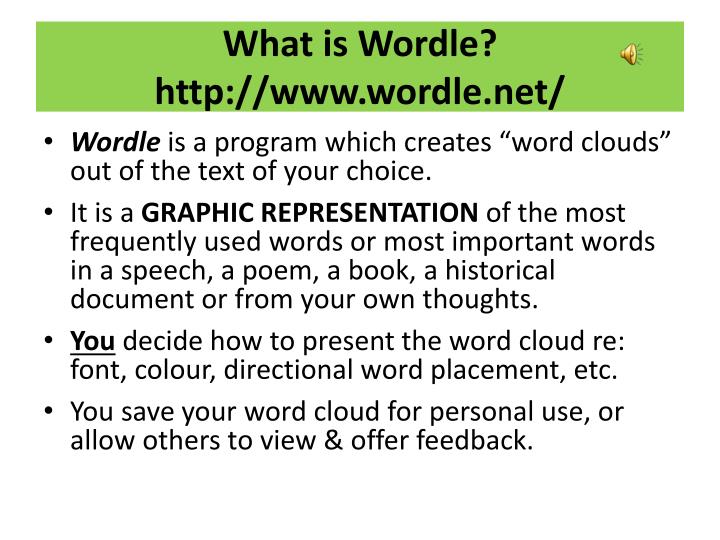 What is Wordle?
http://www.wordle.net/

• Wordle is a program which creates “word clouds” out of the text of your choice.

• It is a GRAPHIC REPRESENTATION of the most frequently used words or most important words in a speech, a poem, a book, a historical document or from your own thoughts.

• You decide how to present the word cloud re: font, colour, directional word placement, etc.

• You save your word cloud for personal use, or allow others to view & offer feedback.